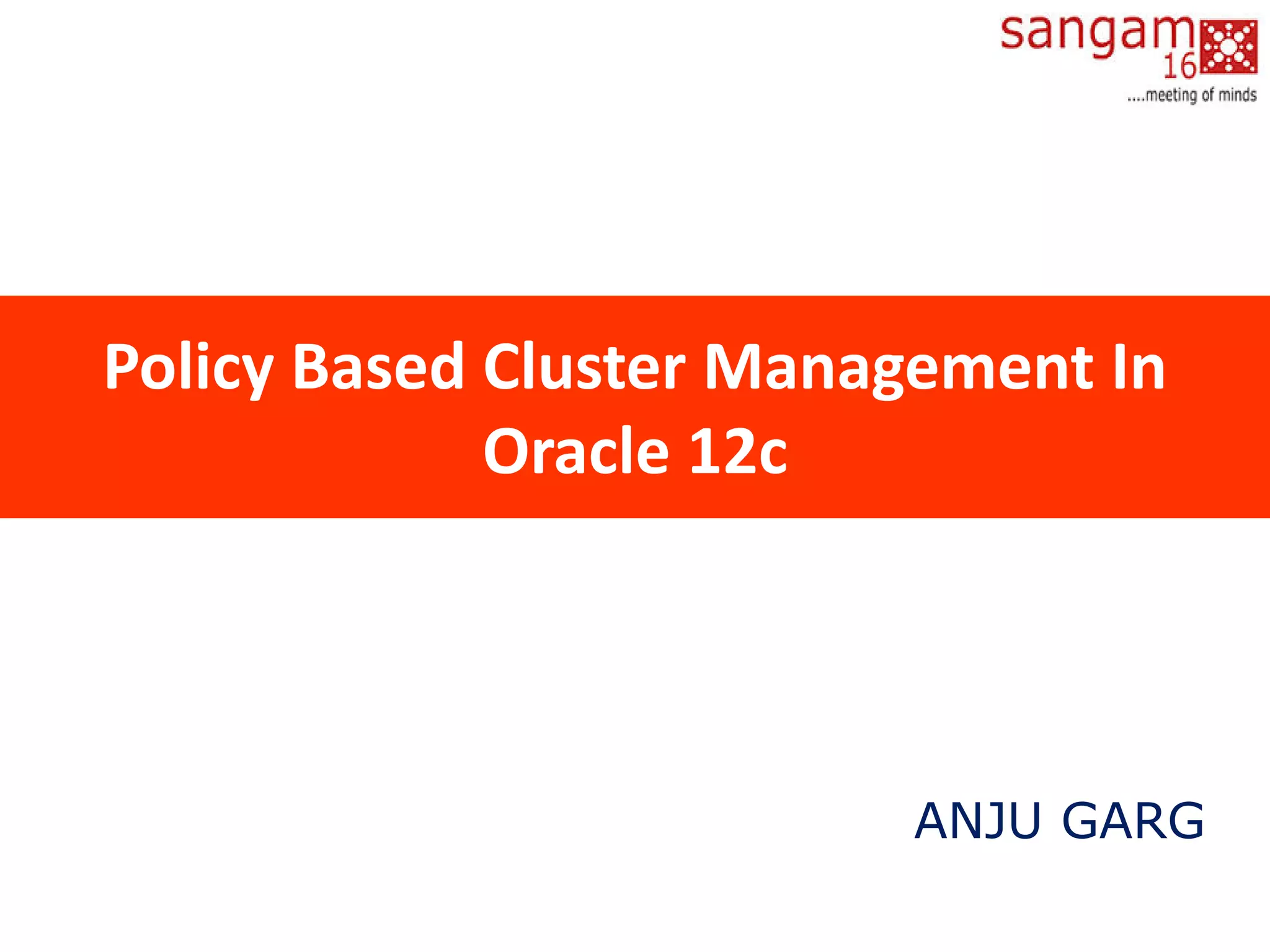 sangam
16
....meeting of minds

Policy Based Cluster Management In Oracle 12c

ANJU GARG